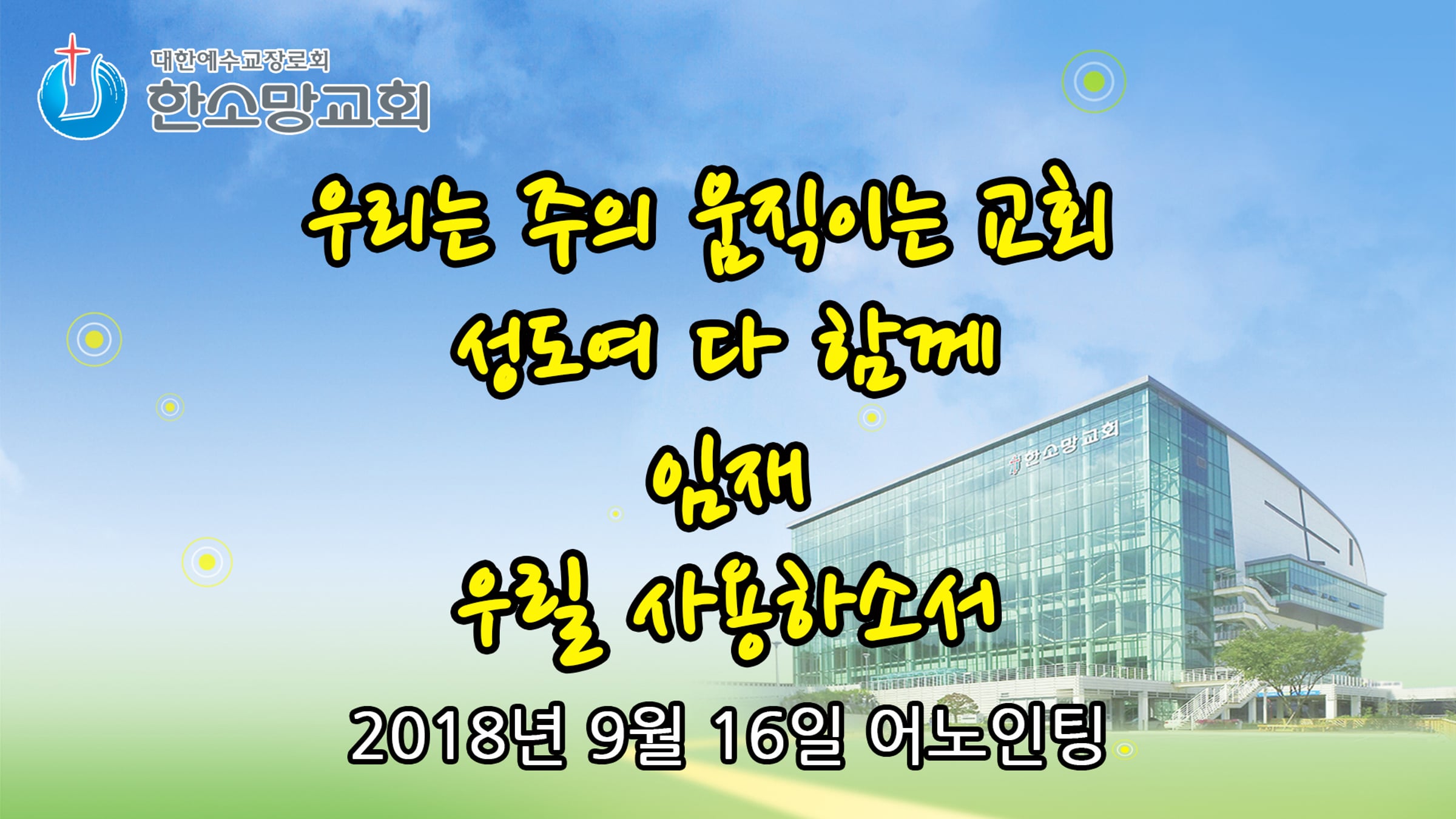 대한예수교장로회
한소망교회

우리는 주의 움직이는 교회
성도여 다 함께
임재
우릴 사용하소서

한소망교회

2018년 9월 16일 어노인팅